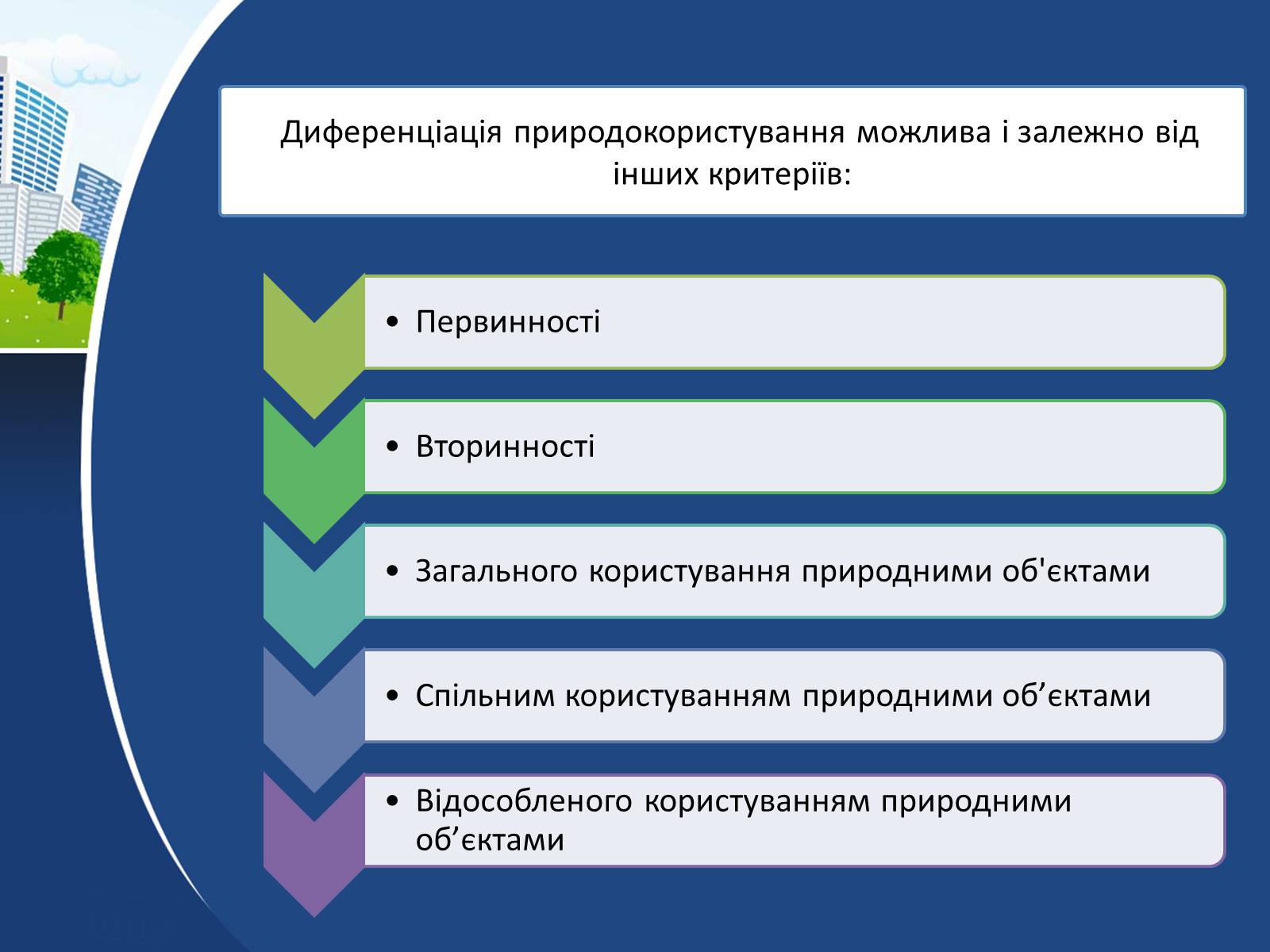 Диференціація природокористування можлива і залежно від інших критеріїв:

• Первинності

• Вторинності

• Загального користування природними об'єктами

• Спільним користуванням природними об’єктами

• Відособленого користуванням природними об’єктами